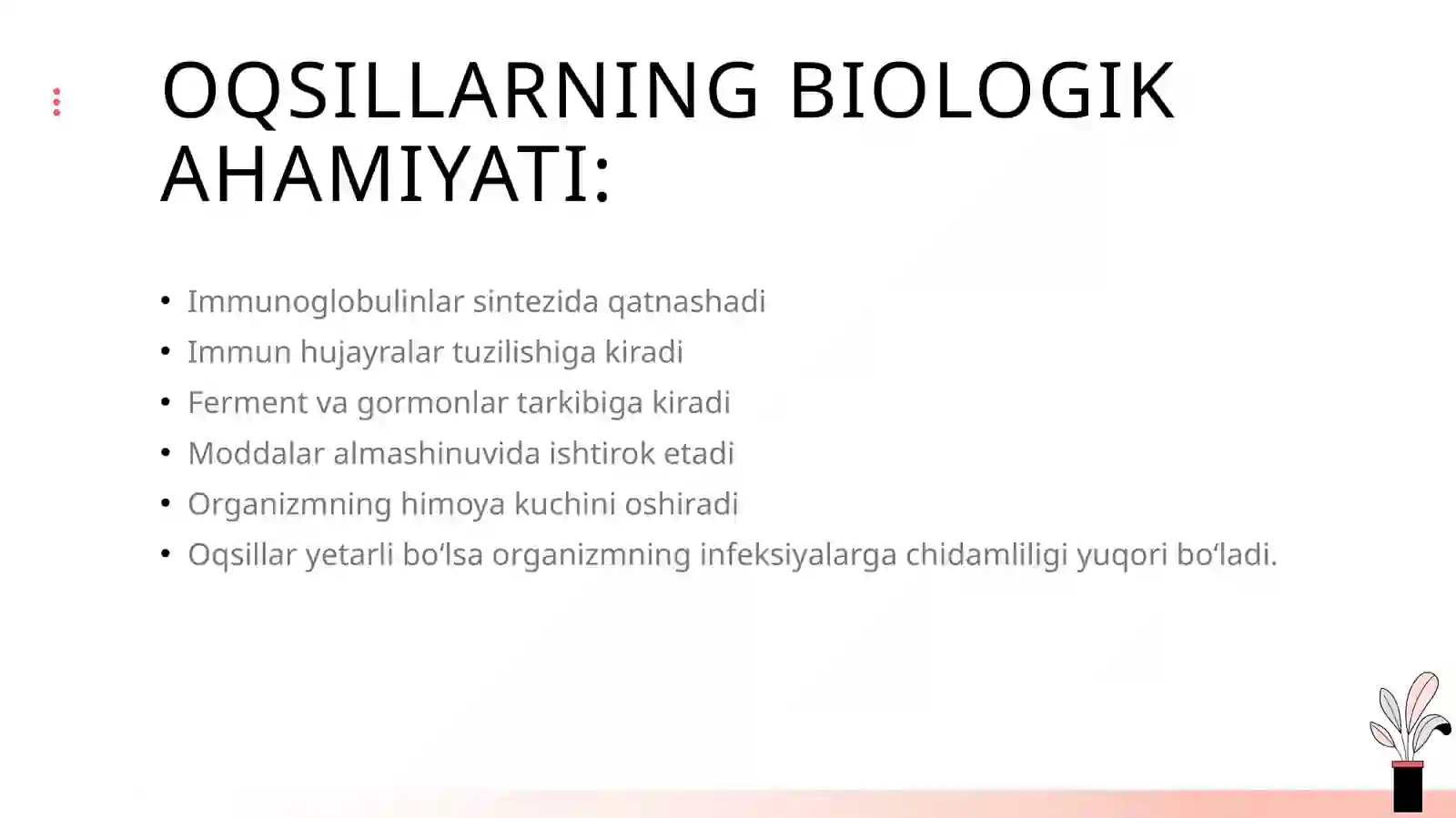 OQSILLARNING BIOLOGIK AHAMIYATI:

• Immunoglobulinlar sintezida qatnashadi
• Immun hujayralar tuzilishiga kiradi
• Ferment va gormonlar tarkibiga kiradi
• Moddalar almashinuvida ishtirok etadi
• Organizmning himoya kuchini oshiradi
• Oqsillar yetarli bo‘lsa organizmning infeksiyalarga chidamliligi yuqori bo‘ladi.